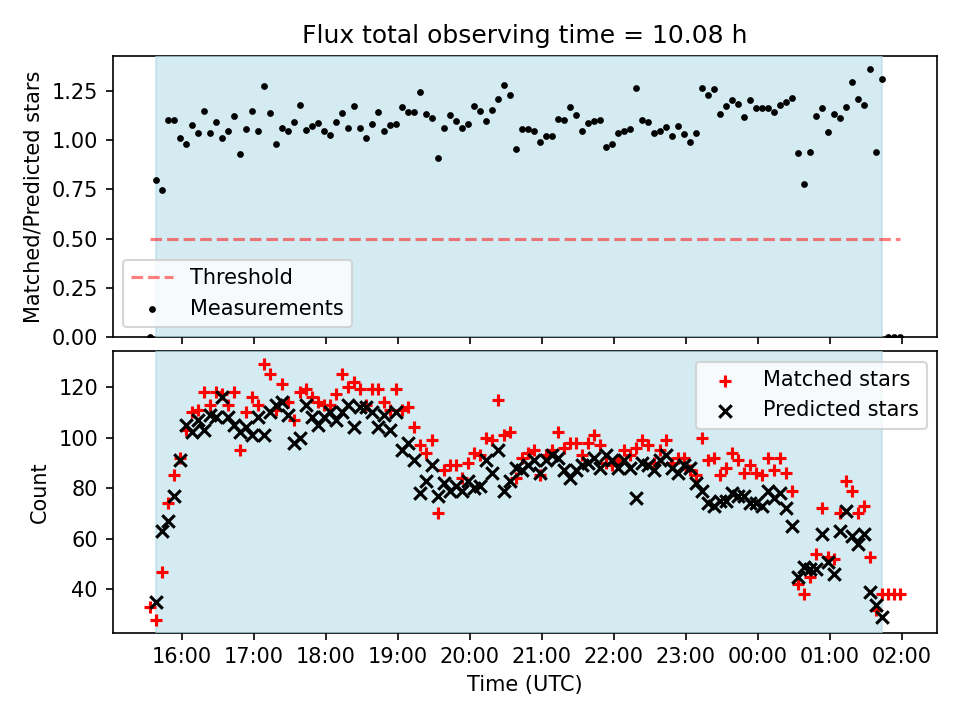 Flux total observing time = 10.08 h

Matched/Predicted stars

1.25
1.00
0.75
0.50
0.25
0.00

Threshold
Measurements

Count

120
100
80
60
40

Matched stars
Predicted stars

16:00 17:00 18:00 19:00 20:00 21:00 22:00 23:00 00:00 01:00 02:00

Time (UTC)